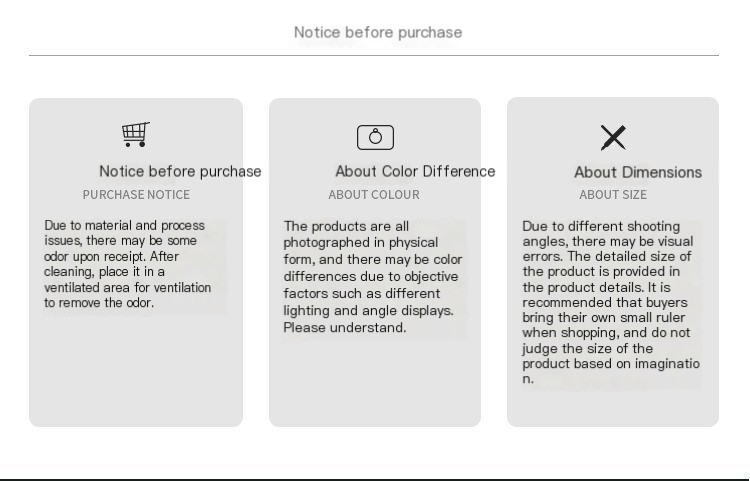 Notice before purchase

Notice before purchase
PURCHASE NOTICE

Due to material and process issues, there may be some odor upon receipt. After cleaning, place it in a ventilated area for ventilation to remove the odor.

About Color Difference
ABOUT COLOUR

The products are all photographed in physical form, and there may be color differences due to objective factors such as different lighting and angle displays. Please understand.

About Dimensions
ABOUT SIZE

Due to different shooting angles, there may be visual errors. The detailed size of the product is provided in the product details. It is recommended that buyers bring their own small ruler when shopping, and do not judge the size of the product based on imagination.